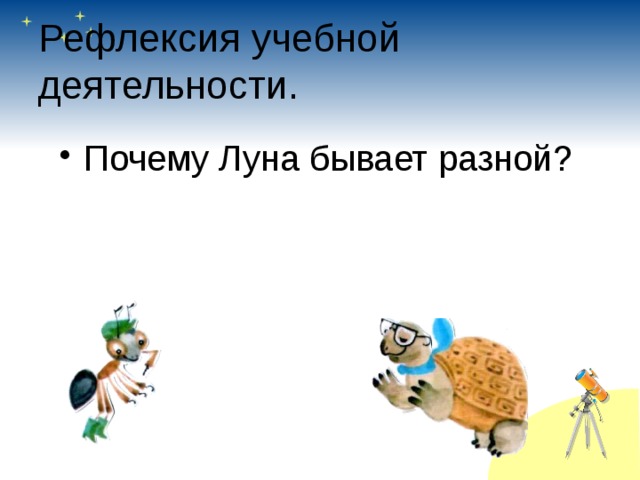 Рефлексия учебной деятельности.

• Почему Луна бывает разной?